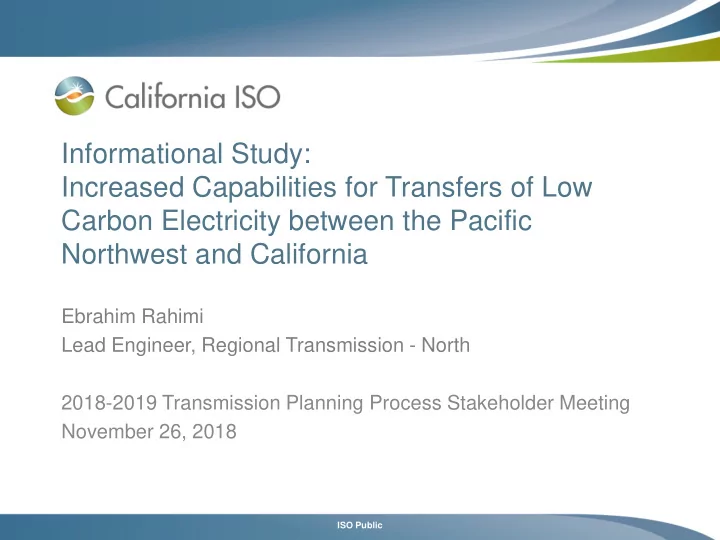 California ISO

Informational Study:
Increased Capabilities for Transfers of Low Carbon Electricity between the Pacific Northwest and California

Ebrahim Rahimi
Lead Engineer, Regional Transmission - North

2018-2019 Transmission Planning Process Stakeholder Meeting
November 26, 2018

ISO Public